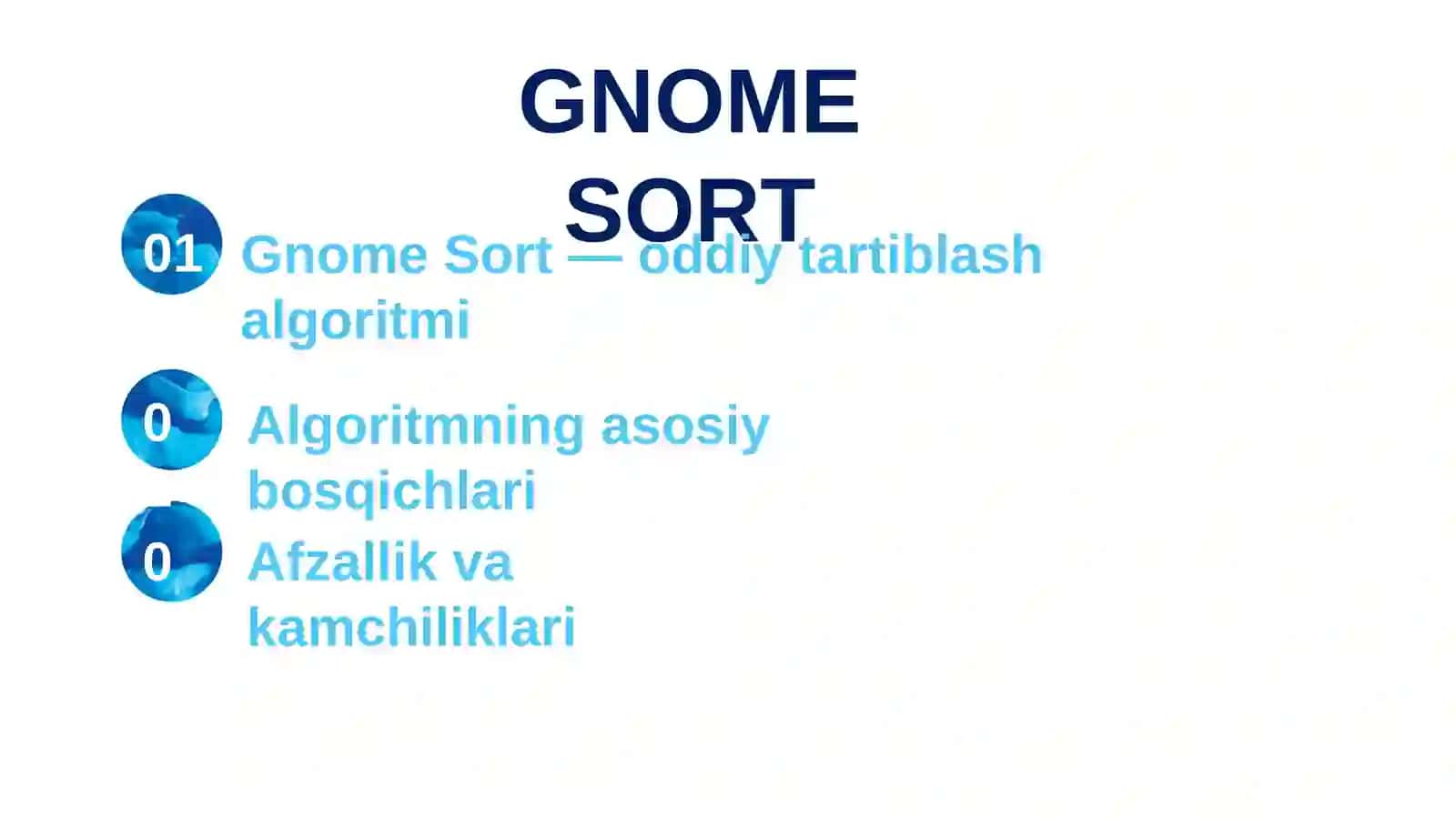 GNOME SORT

01 Gnome Sort — oddiy tartiblash algoritmi

0 Algoritmning asosiy bosqichlari

0 Afzallik va kamchiliklari